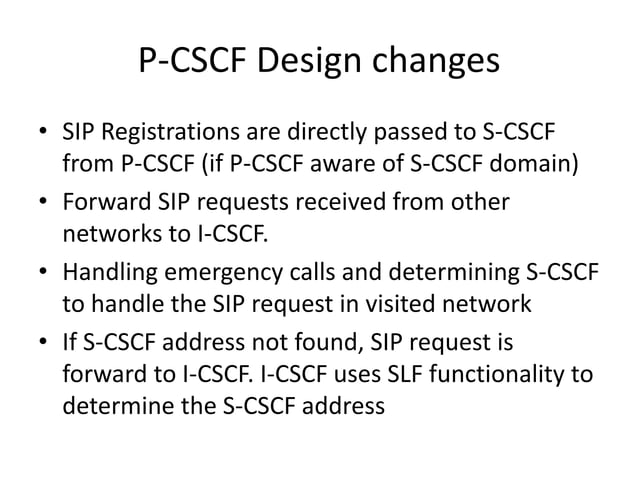 P-CSCF Design changes

• SIP Registrations are directly passed to S-CSCF from P-CSCF (if P-CSCF aware of S-CSCF domain)

• Forward SIP requests received from other networks to I-CSCF.

• Handling emergency calls and determining S-CSCF to handle the SIP request in visited network

• If S-CSCF address not found, SIP request is forward to I-CSCF. I-CSCF uses SLF functionality to determine the S-CSCF address